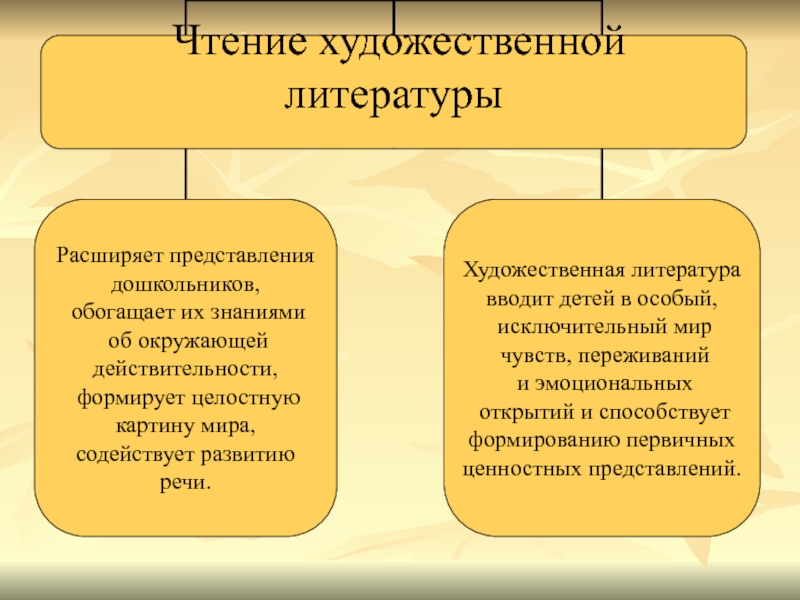 Чтение художественной литературы

Расширяет представления дошкольников, обогащает их знаниями об окружающей действительности, формирует целостную картину мира, содействует развитию речи.

Художественная литература вводит детей в особый, исключительный мир чувств, переживаний и эмоциональных открытий и способствует формированию первичных ценностных представлений.